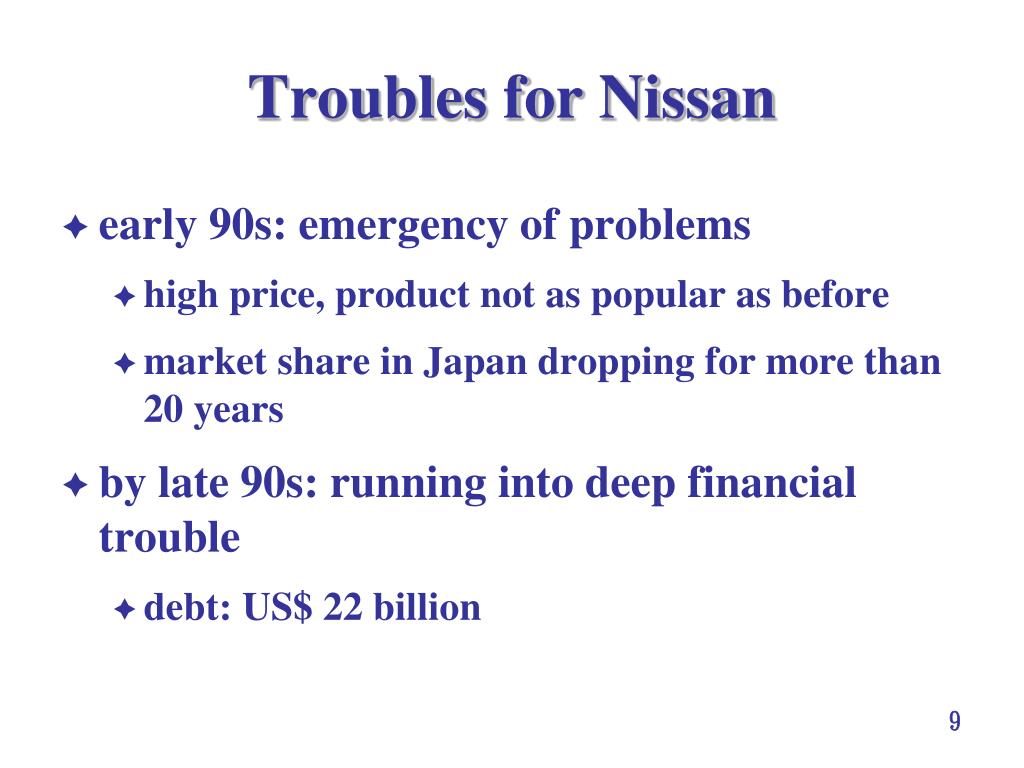 Troubles for Nissan

✦ early 90s: emergency of problems

✦ high price, product not as popular as before

✦ market share in Japan dropping for more than 20 years

✦ by late 90s: running into deep financial trouble

✦ debt: US$ 22 billion

9